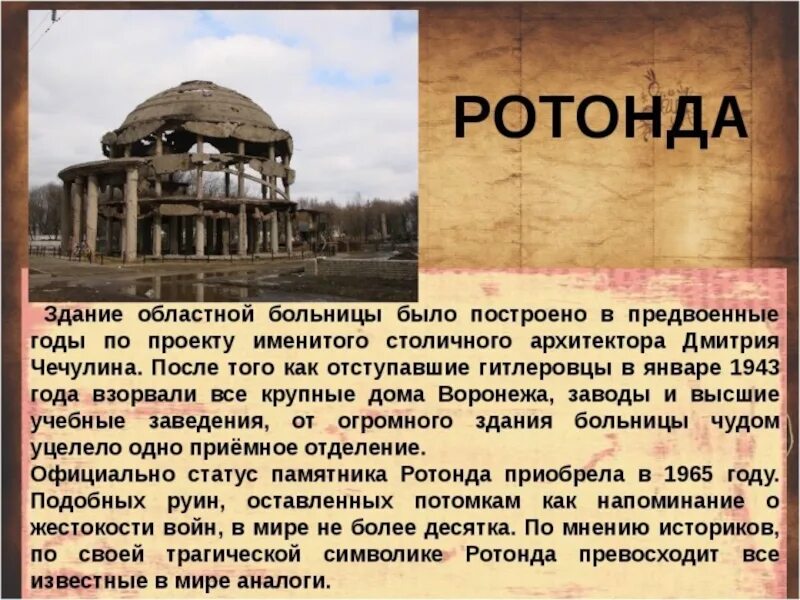 РОТОНДА

Здание областной больницы было построено в предвоенные годы по проекту именитого столичного архитектора Дмитрия Чечулина. После того как отступавшие гитлеровцы в январе 1943 года взорвали все крупные дома Воронежа, заводы и высшие учебные заведения, от огромного здания больницы чудом уцелело одно приёмное отделение.
Официально статус памятника Ротонда приобрела в 1965 году. Подобных руин, оставленных потомкам как напоминание о жестокости войн, в мире не более десятка. По мнению историков, по своей трагической символике Ротонда превосходит все известные в мире аналоги.